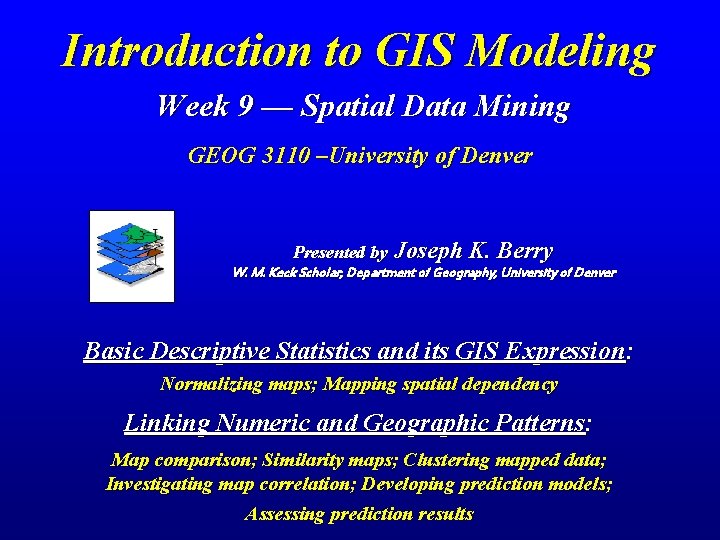 Introduction to GIS Modeling

Week 9 — Spatial Data Mining

GEOG 3110 –University of Denver

Presented by Joseph K. Berry

W. M. Keck Scholar, Department of Geography, University of Denver

Basic Descriptive Statistics and its GIS Expression:

Normalizing maps; Mapping spatial dependency

Linking Numeric and Geographic Patterns:

Map comparison; Similarity maps; Clustering mapped data; Investigating map correlation; Developing prediction models; Assessing prediction results